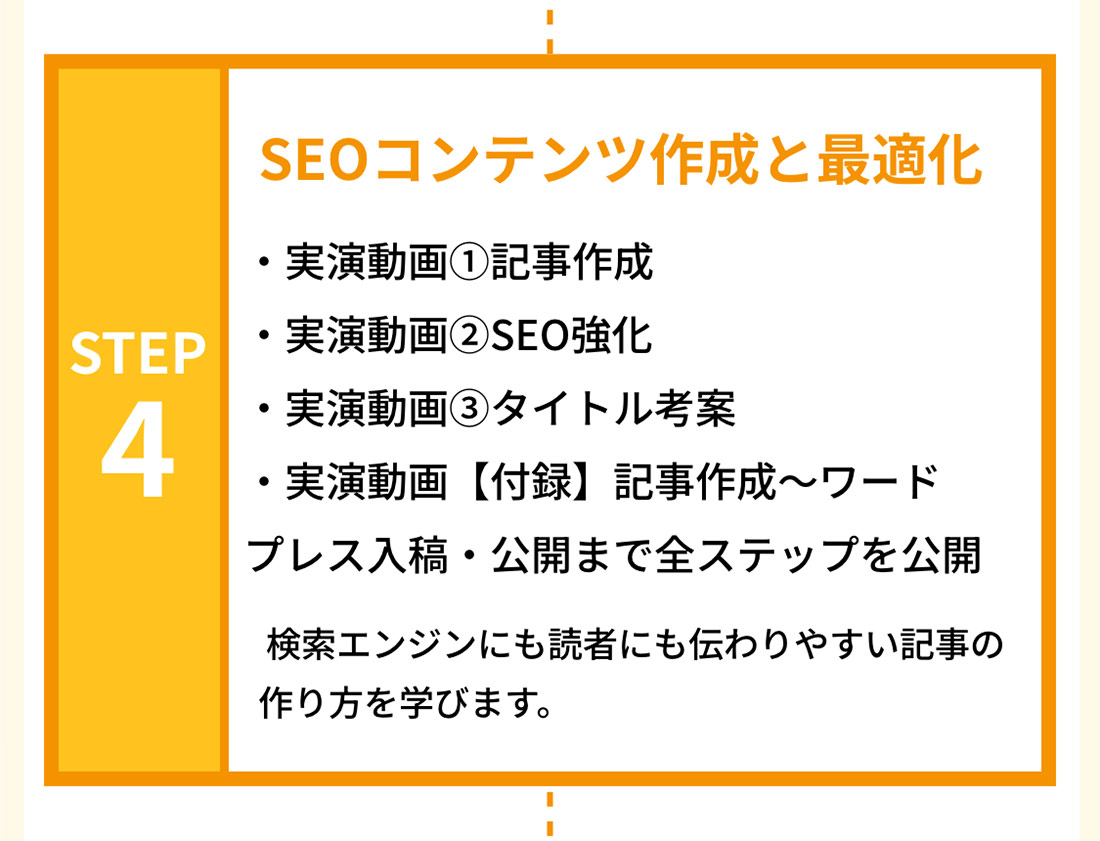 STEP
4

SEOコンテンツ作成と最適化

・実演動画①記事作成
・実演動画②SEO強化
・実演動画③タイトル考案
・実演動画【付録】記事作成〜ワードプレス入稿・公開まで全ステップを公開

検索エンジンにも読者にも伝わりやすい記事の作り方を学びます。